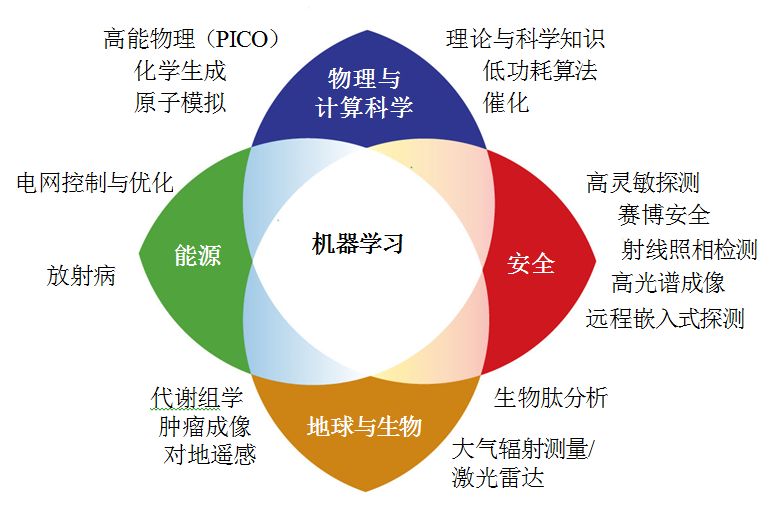 高能物理（PICO）
化学生成
原子模拟

物理与
计算科学

理论与科学知识
低功耗算法
催化

电网控制与优化

放射病

能源

机器学习

安全

高灵敏探测
赛博安全
射线照相检测
高光谱成像
远程嵌入式探测

代谢组学
肿瘤成像
对地遥感

地球与生物

生物肽分析

大气辐射测量/
激光雷达